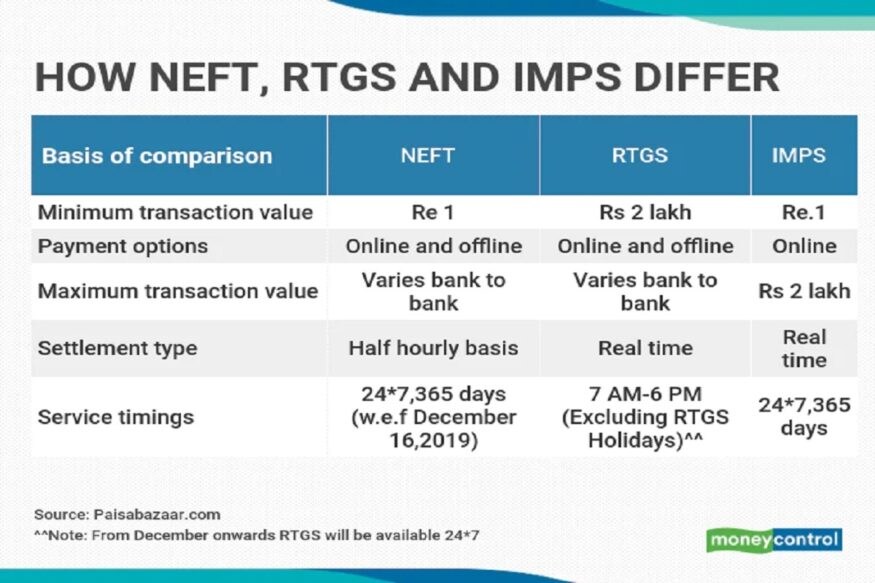 HOW NEFT, RTGS AND IMPS DIFFER

| Basis of comparison | NEFT | RTGS | IMPS |
|---|---|---|---|
| Minimum transaction value | Re 1 | Rs 2 lakh | Re.1 |
| Payment options | Online and offline | Online and offline | Online |
| Maximum transaction value | Varies bank to bank | Varies bank to bank | Rs 2 lakh |
| Settlement type | Half hourly basis | Real time | Real time |
| Service timings | 24*7,365 days (w.e.f December 16,2019) | 7 AM-6 PM (Excluding RTGS Holidays)^^ | 24*7,365 days |

Source: Paisabazaar.com
^^Note: From December onwards RTGS will be available 24*7

moneycontrol